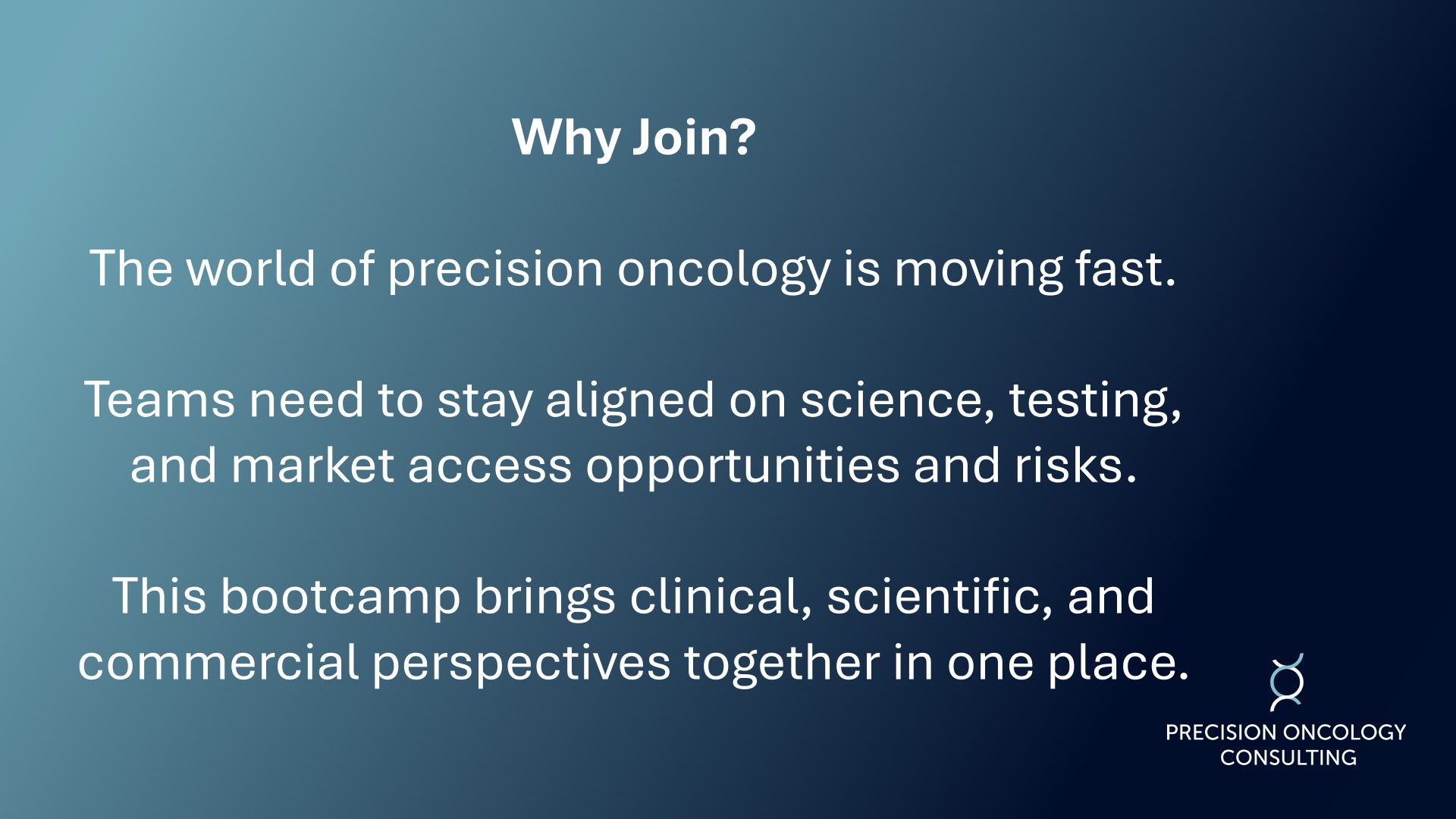 Why Join?

The world of precision oncology is moving fast.

Teams need to stay aligned on science, testing, and market access opportunities and risks.

This bootcamp brings clinical, scientific, and commercial perspectives together in one place.

PRECISION ONCOLOGY CONSULTING